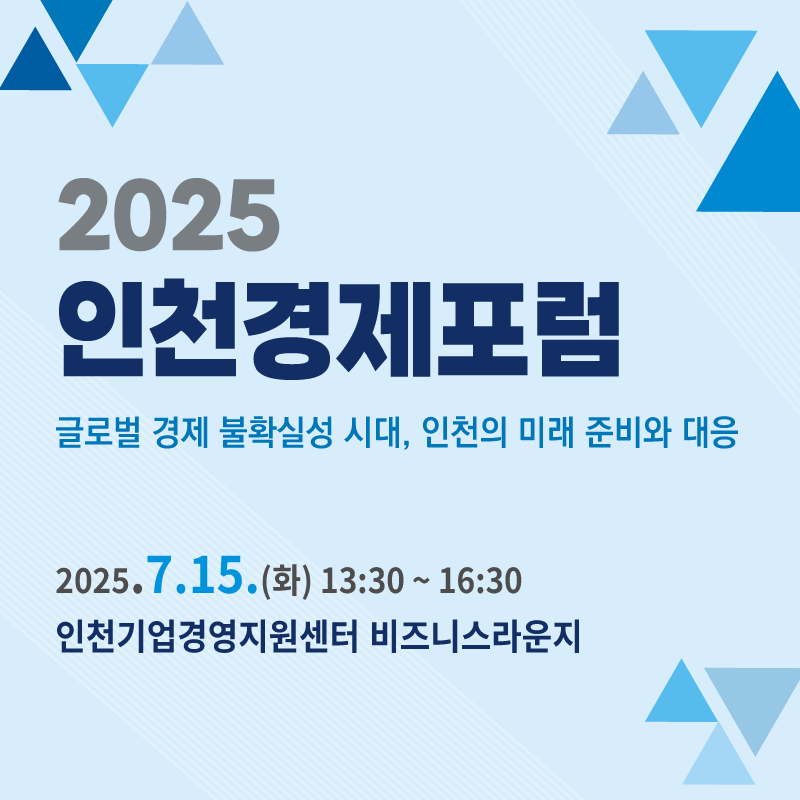 2025
인천경제포럼

글로벌 경제 불확실성 시대, 인천의 미래 준비와 대응

2025.7.15.(화) 13:30 ~ 16:30
인천기업경영지원센터 비즈니스라운지